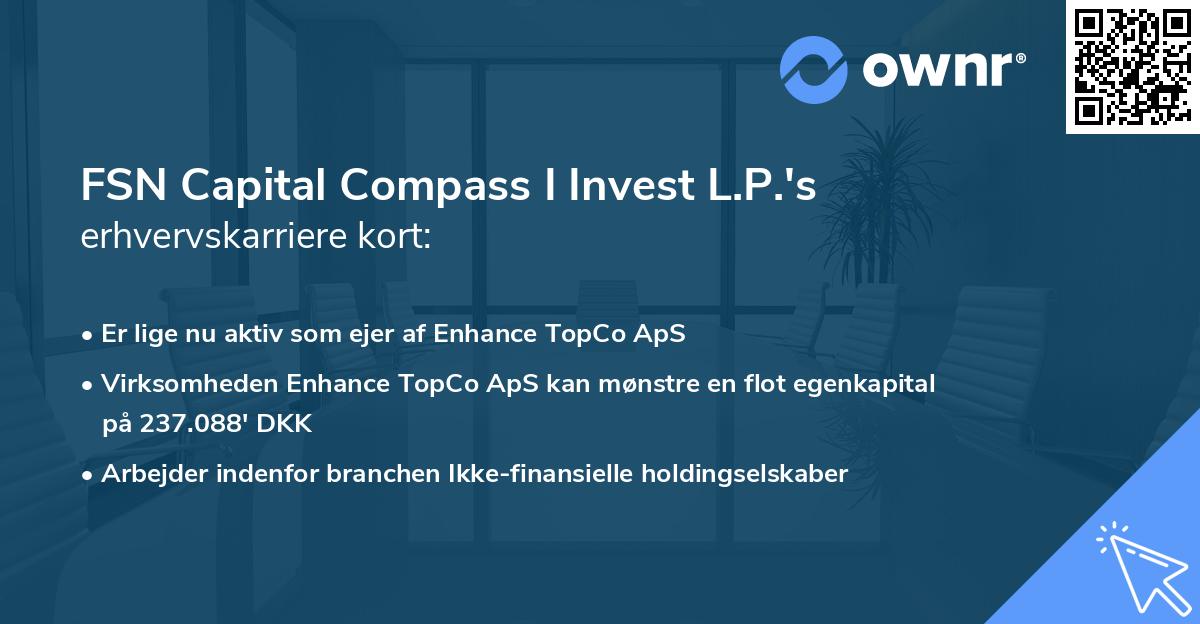 ownr®

FSN Capital Compass I Invest L.P.'s erhvervskarriere kort:

• Er lige nu aktiv som ejer af Enhance TopCo ApS

• Virksomheden Enhance TopCo ApS kan mønstre en flot egenkapital på 237.088' DKK

• Arbejder indenfor branchen Ikke-finansielle holdingselskaber